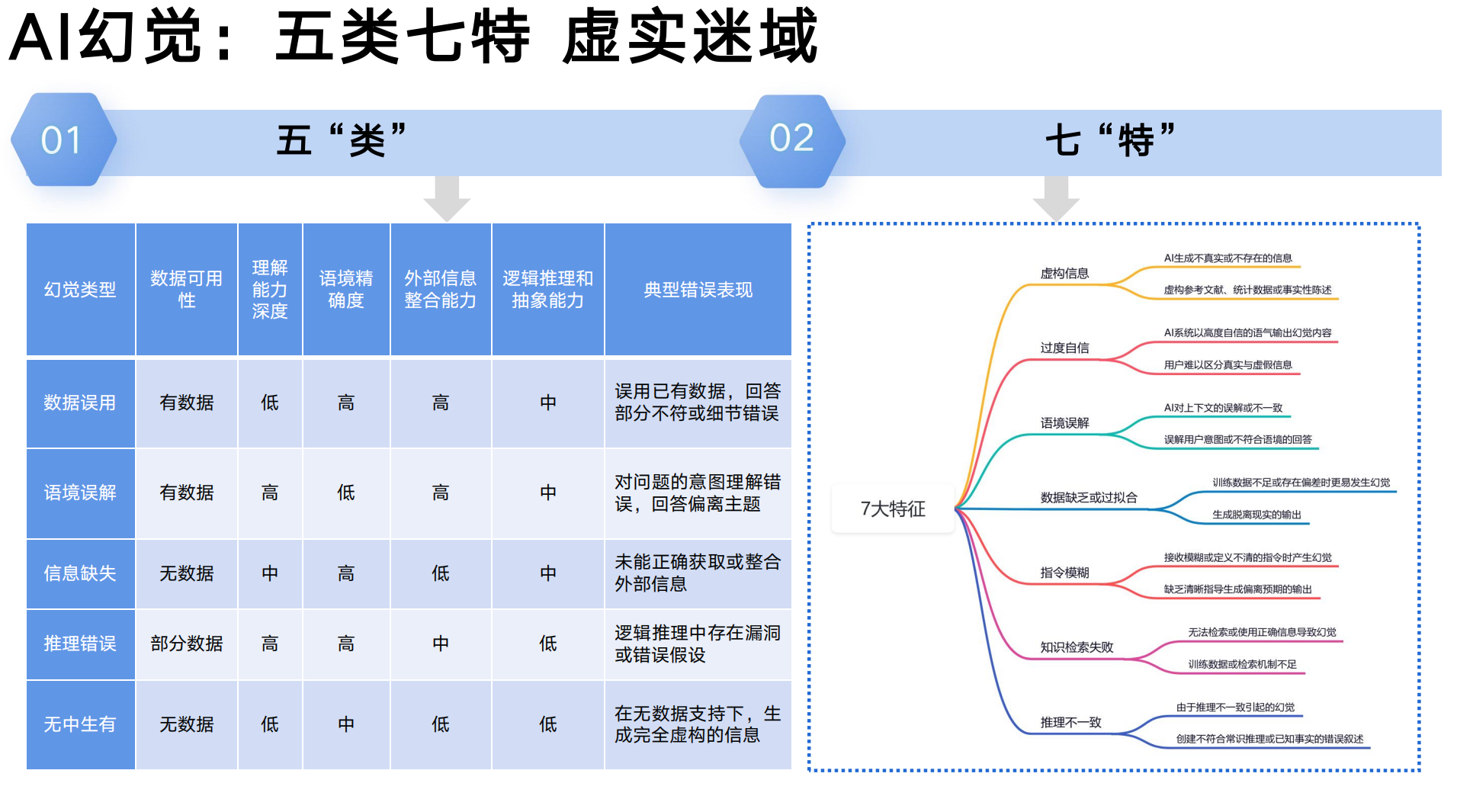 AI幻觉：五类七特 虚实迷域

01

五“类”

02

七“特”

| 幻觉类型 | 数据可用性 | 理解能力深度 | 语境精确度 | 外部信息整合能力 | 逻辑推理和抽象能力 | 典型错误表现 |
|---|---|---|---|---|---|---|
| 数据误用 | 有数据 | 低 | 高 | 高 | 中 | 误用已有数据，回答部分不符或细节错误 |
| 语境误解 | 有数据 | 高 | 低 | 高 | 中 | 对问题的意图理解错误，回答偏离主题 |
| 信息缺失 | 无数据 | 中 | 高 | 低 | 中 | 未能正确获取或整合外部信息 |
| 推理错误 | 部分数据 | 高 | 高 | 中 | 低 | 逻辑推理中存在漏洞或错误假设 |
| 无中生有 | 无数据 | 低 | 中 | 低 | 低 | 在无数据支持下，生成完全虚构的信息 |

7大特征

虚构信息
AI生成不真实或不存在的信息
虚构参考文献、统计数据或事实性陈述

过度自信
AI系统以高度自信的语气输出幻觉内容
用户难以区分真实与虚假信息

语境误解
AI对上下文的误解或不一致
误解用户意图或不符合语境的回答

数据缺乏或过拟合
训练数据不足或存在偏差时更易发生幻觉
生成脱离现实的输出

指令模糊
接收模糊或定义不清的指令时产生幻觉
缺乏清晰指导生成偏离预期的输出

知识检索失败
无法检索或使用正确信息导致幻觉
训练数据或检索机制不足

推理不一致
由于推理不一致引起的幻觉
创建不符合常识推理或已知事实的错误叙述